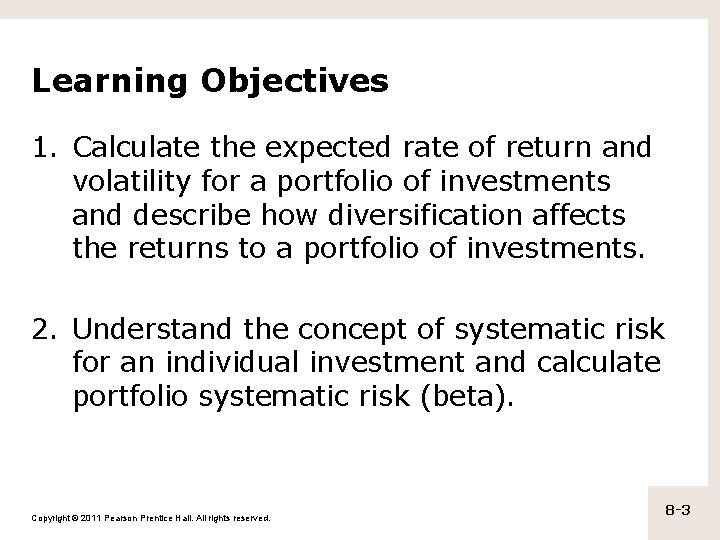 Learning Objectives

1. Calculate the expected rate of return and volatility for a portfolio of investments and describe how diversification affects the returns to a portfolio of investments.

2. Understand the concept of systematic risk for an individual investment and calculate portfolio systematic risk (beta).

Copyright © 2011 Pearson Prentice Hall. All rights reserved.

8-3